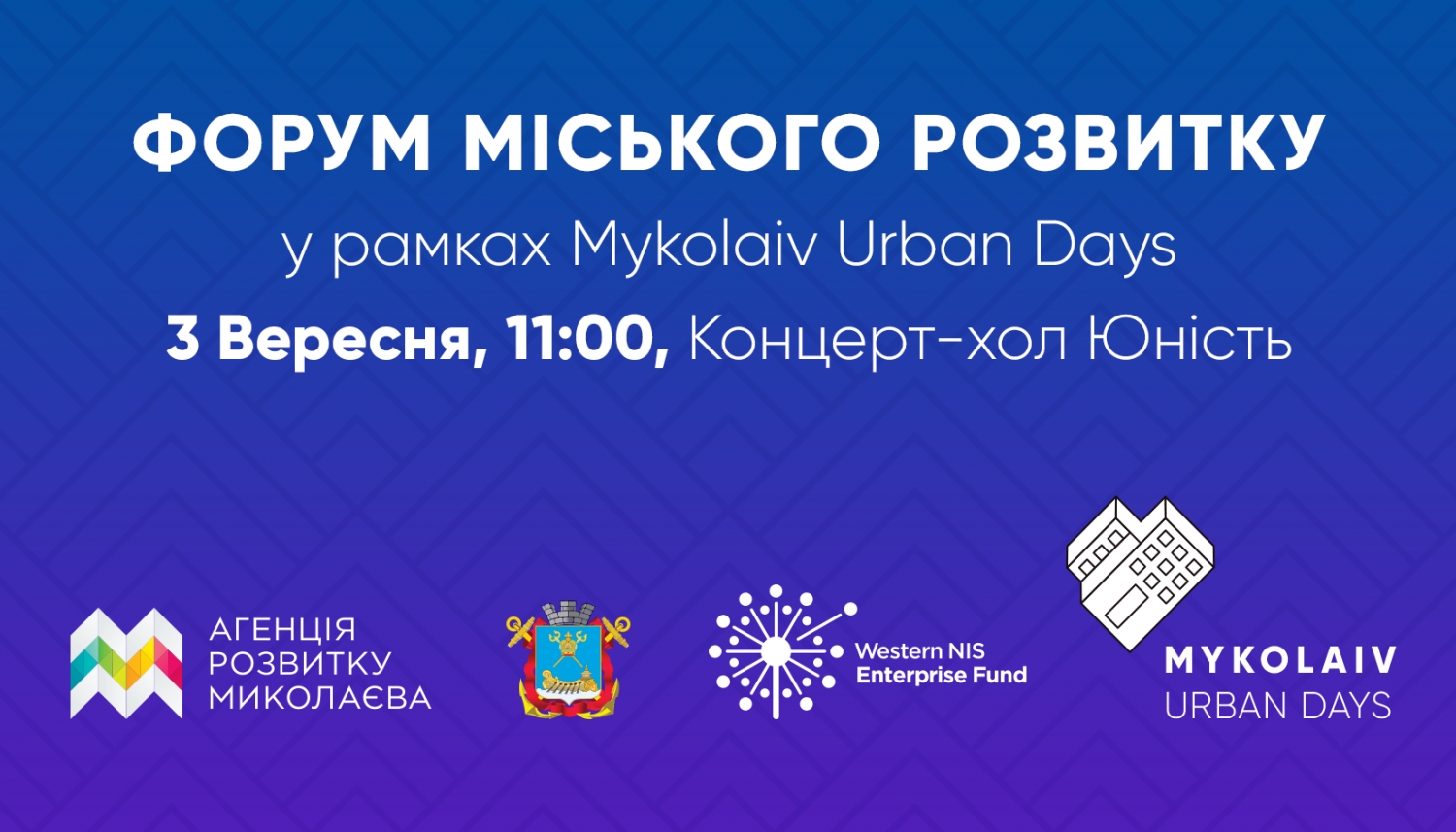 ФОРУМ МІСЬКОГО РОЗВИТКУ

у рамках Mykolaiv Urban Days

3 Вересня, 11:00, Концерт-хол Юність

АГЕНЦІЯ РОЗВИТКУ МИКОЛАЄВА

Western NIS Enterprise Fund

MYKOLAIV URBAN DAYS